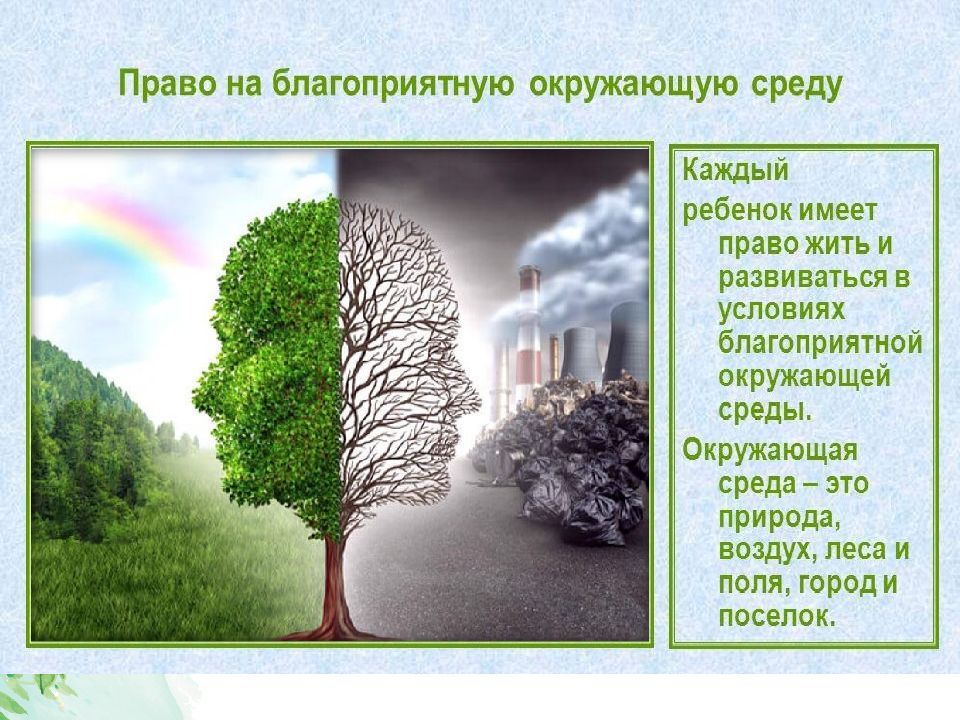 Право на благоприятную окружающую среду

Каждый ребенок имеет право жить и развиваться в условиях благоприятной окружающей среды.

Окружающая среда – это природа, воздух, леса и поля, город и поселок.